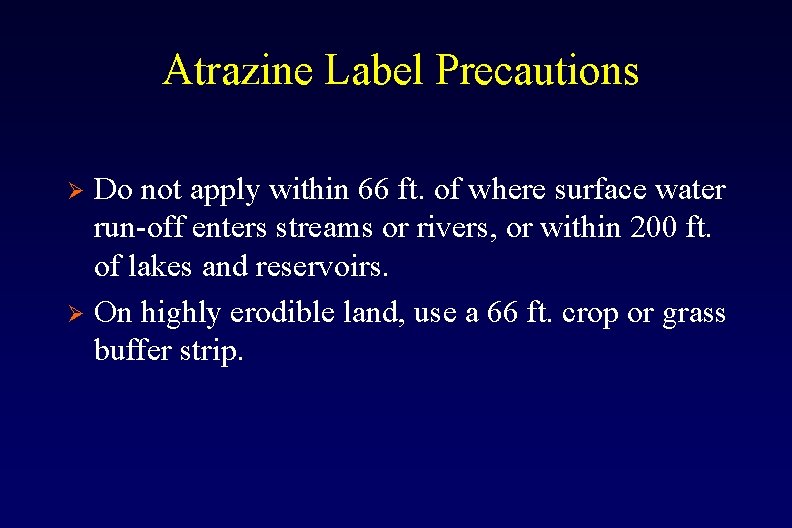 Atrazine Label Precautions

➢ Do not apply within 66 ft. of where surface water run-off enters streams or rivers, or within 200 ft. of lakes and reservoirs.

➢ On highly erodible land, use a 66 ft. crop or grass buffer strip.